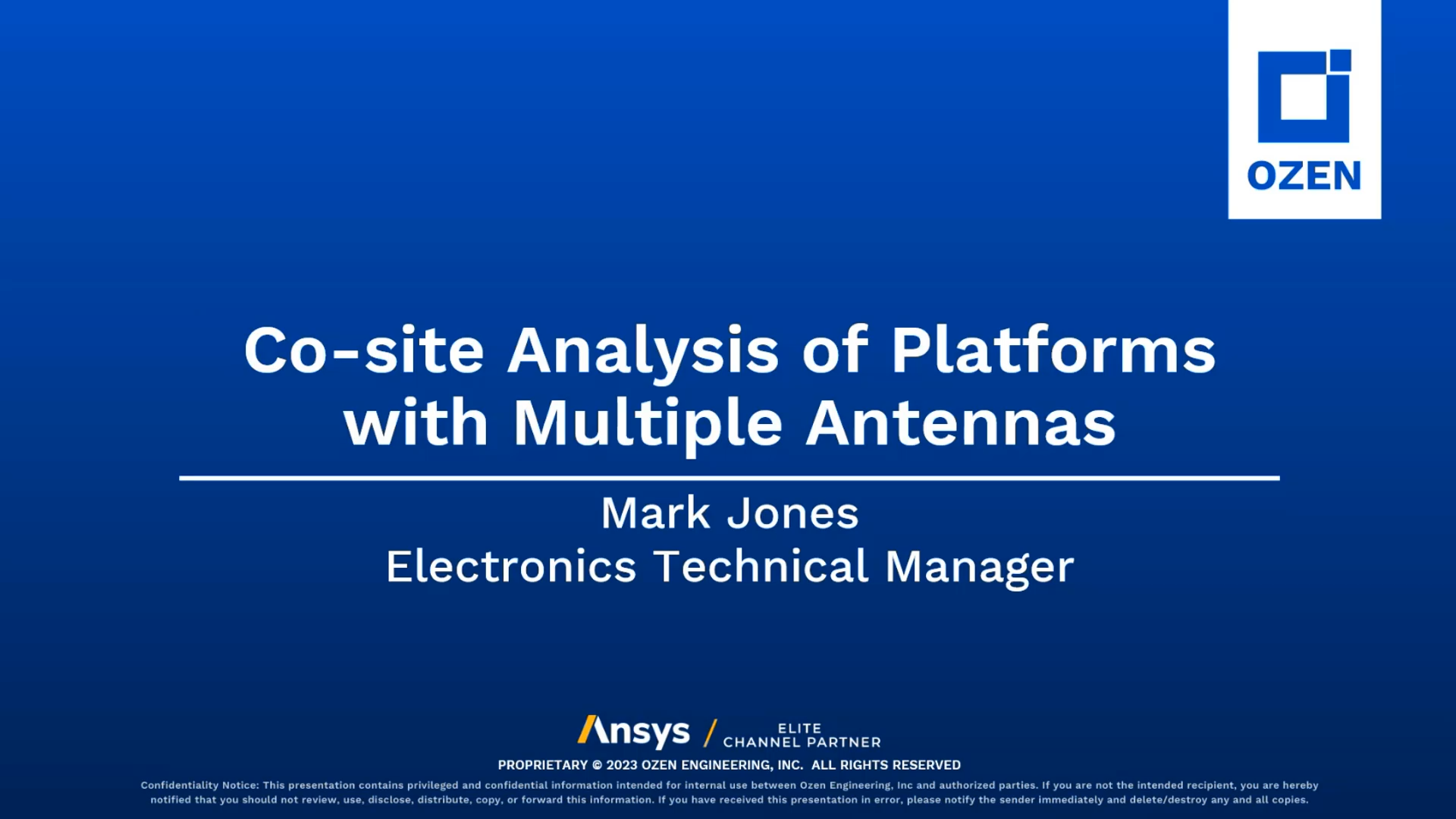 OZEN

Co-site Analysis of Platforms with Multiple Antennas

Mark Jones
Electronics Technical Manager

Ansys / ELITE CHANNEL PARTNER

PROPRIETARY © 2023 OZEN ENGINEERING, INC. ALL RIGHTS RESERVED

Confidentiality Notice: This presentation contains privileged and confidential information intended for internal use between Ozen Engineering, Inc and authorized parties. If you are not the intended recipient, you are hereby notified that you should not review, use, disclose, distribute, copy, or forward this information. If you have received this presentation in error, please notify the sender immediately and delete/destroy any and all copies.